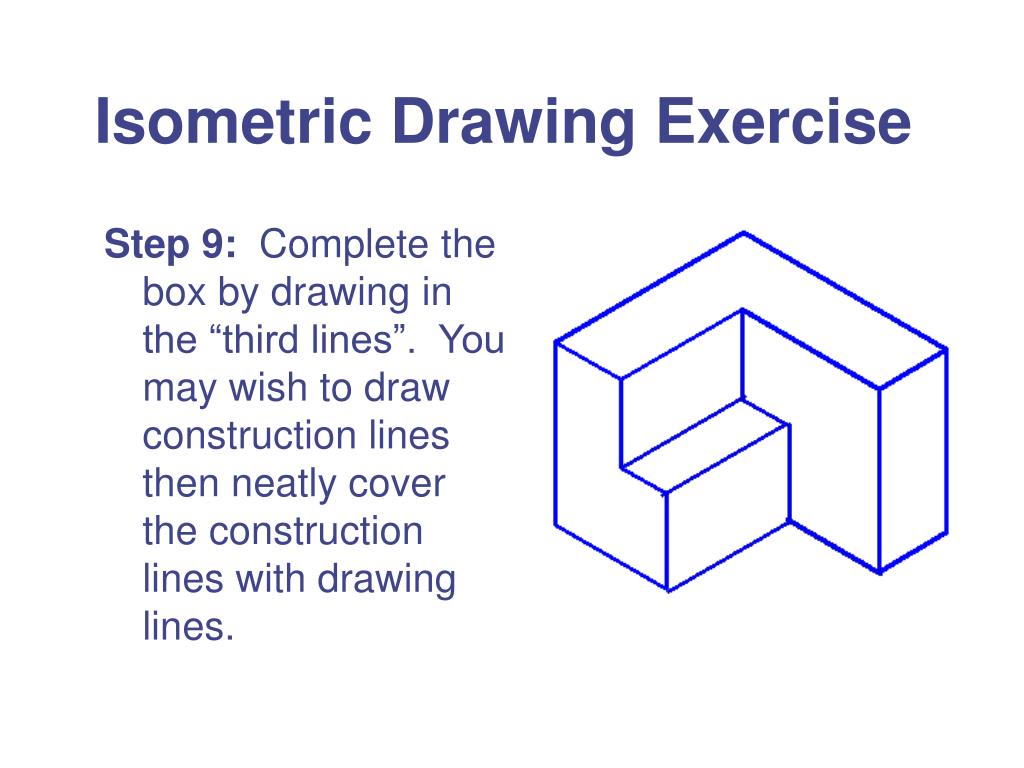 Isometric Drawing Exercise

Step 9: Complete the box by drawing in the “third lines”. You may wish to draw construction lines then neatly cover the construction lines with drawing lines.